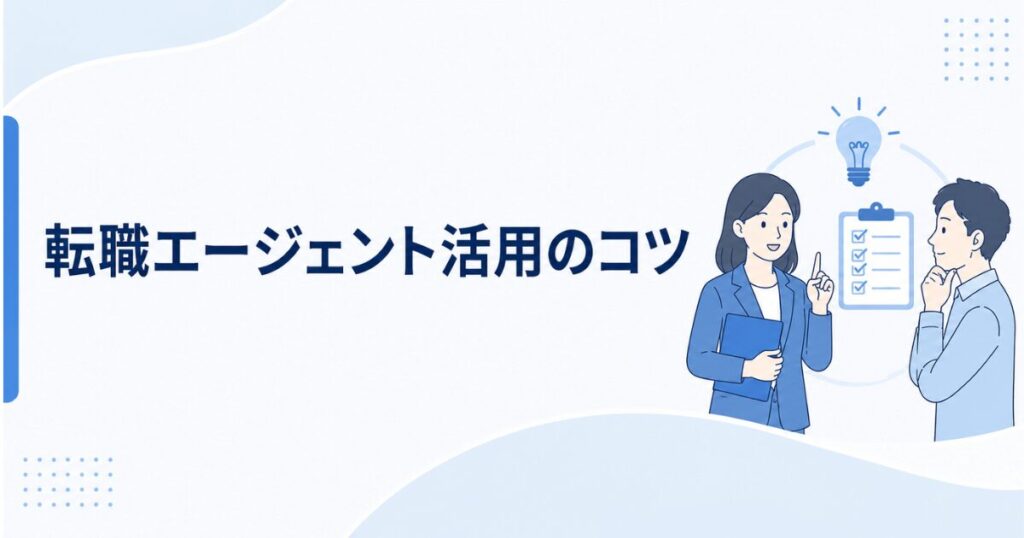 転職エージェント活用のコツ